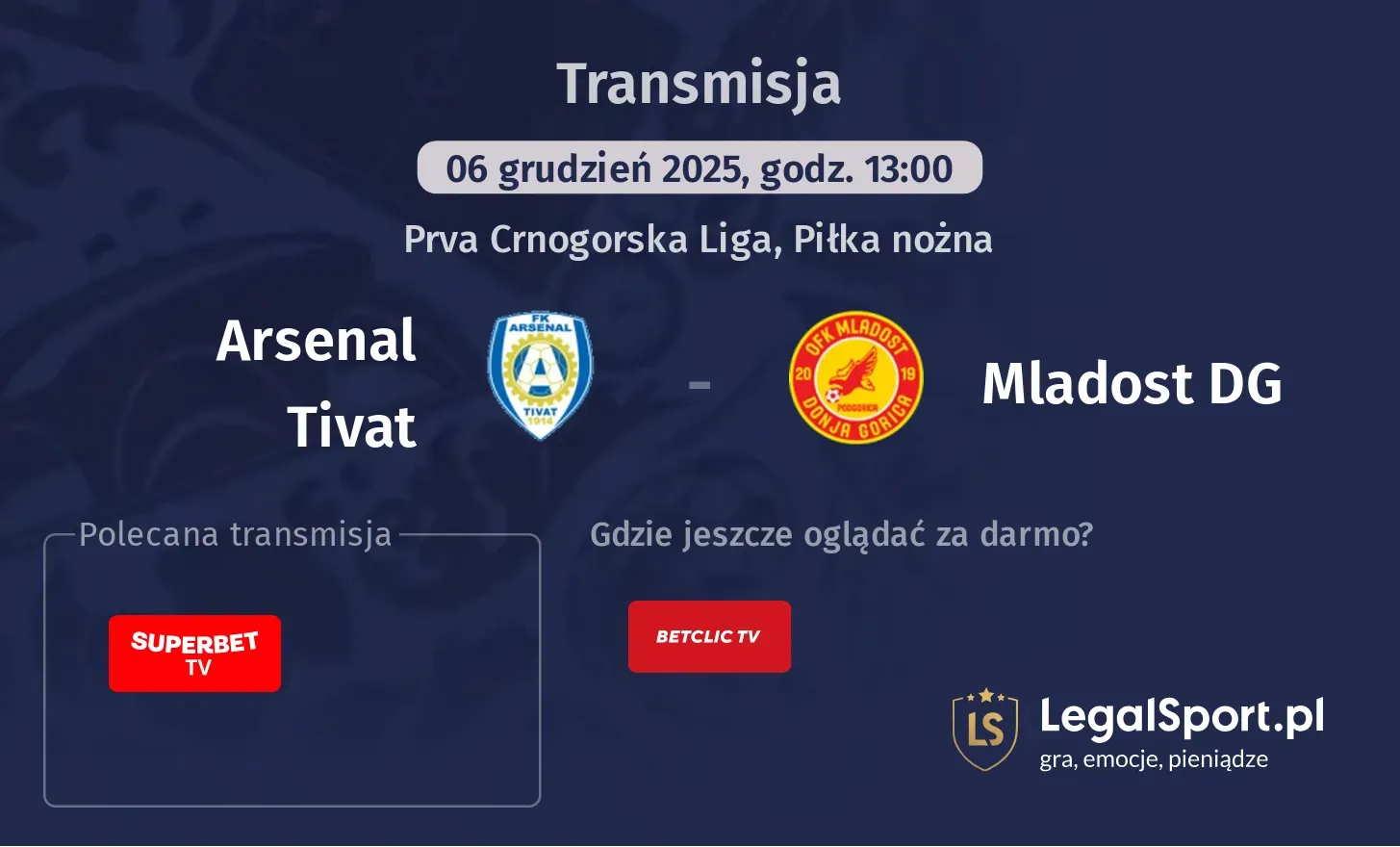 Transmisja

06 grudzień 2025, godz. 13:00

Prva Crnogorska Liga, Piłka nożna

Arsenal Tivat

FK ARSENAL TIVAT 1914

-

OFK MLADOST 20 19 PODGORICA DONJA GORICA

Mladost DG

Polecana transmisja

SUPERBET TV

Gdzie jeszcze oglądać za darmo?

BETCLIC TV

LS LegalSport.pl
gra, emocje, pieniądze